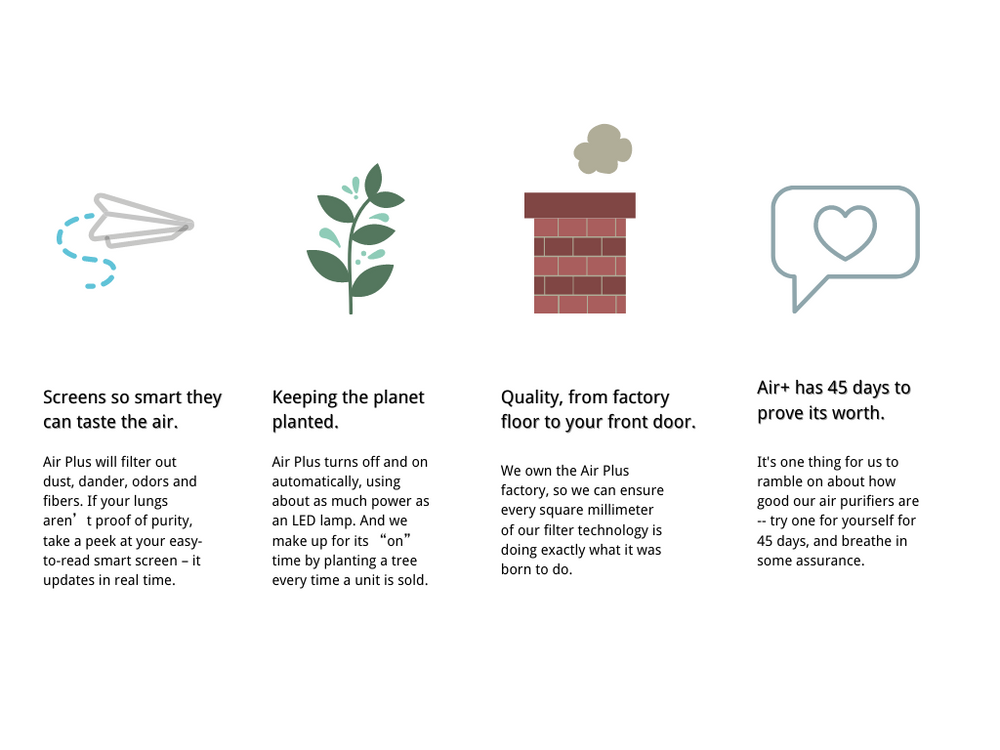 Screens so smart they can taste the air.

Air Plus will filter out dust, dander, odors and fibers. If your lungs aren’t proof of purity, take a peek at your easy-to-read smart screen – it updates in real time.

Keeping the planet planted.

Air Plus turns off and on automatically, using about as much power as an LED lamp. And we make up for its “on” time by planting a tree every time a unit is sold.

Quality, from factory floor to your front door.

We own the Air Plus factory, so we can ensure every square millimeter of our filter technology is doing exactly what it was born to do.

Air+ has 45 days to prove its worth.

It's one thing for us to ramble on about how good our air purifiers are -- try one for yourself for 45 days, and breathe in some assurance.